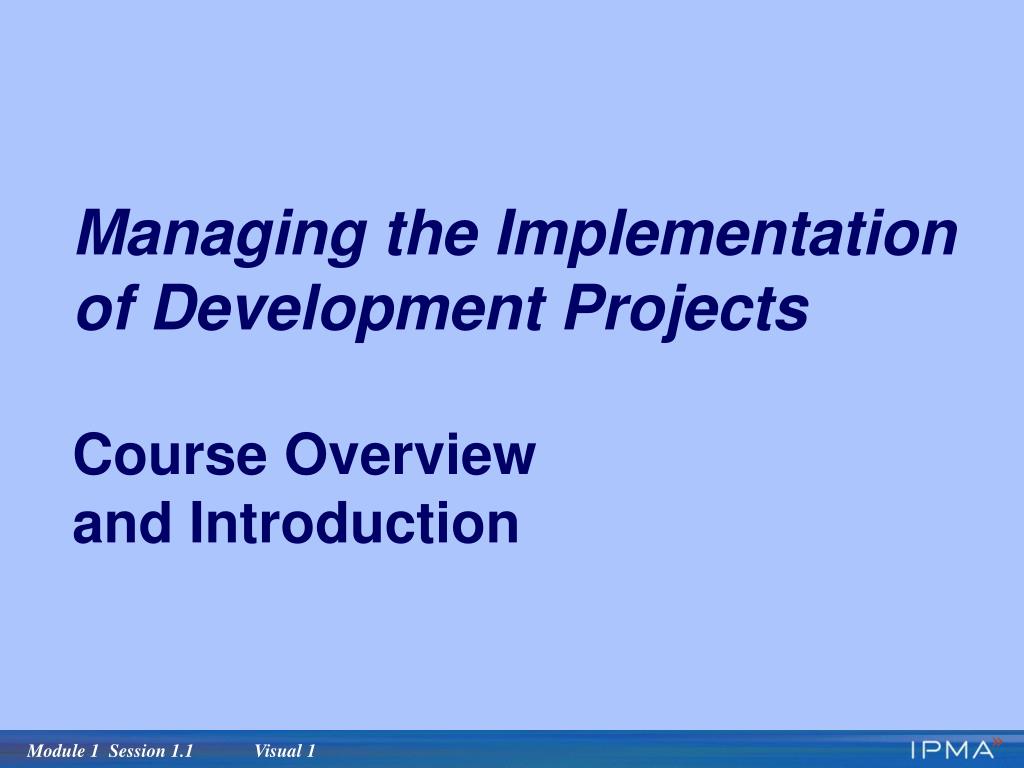 Managing the Implementation of Development Projects

Course Overview and Introduction

Module 1 Session 1.1 Visual 1

IPMA